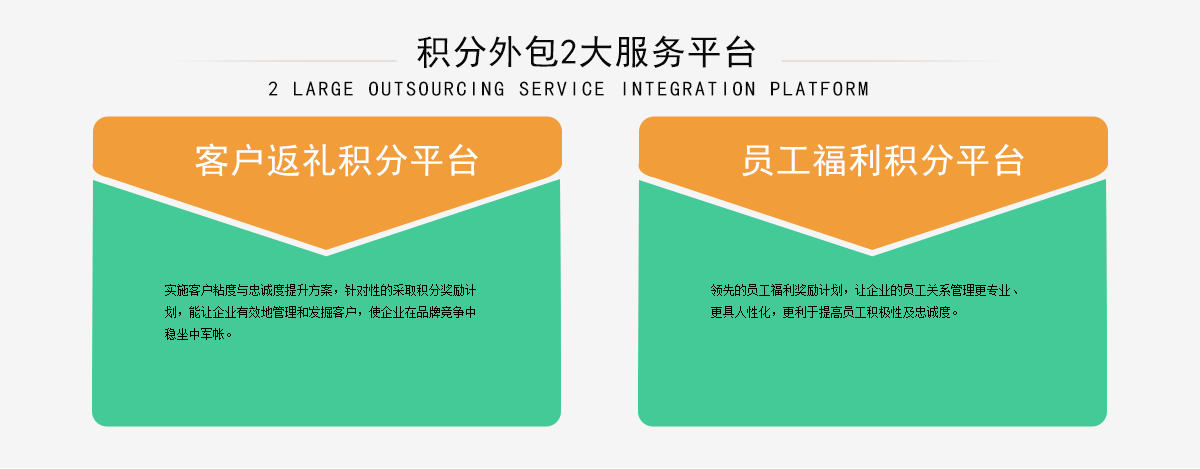 积分外包2大服务平台

2 LARGE OUTSOURCING SERVICE INTEGRATION PLATFORM

客户返礼积分平台

实施客户粘度与忠诚度提升方案，针对性的采取积分奖励计划，能让企业有效地管理和发掘客户，使企业在品牌竞争中稳坐中军帐。

员工福利积分平台

领先的员工福利奖励计划，让企业的员工关系管理更专业、更具人性化，更利于提高员工积极性及忠诚度。